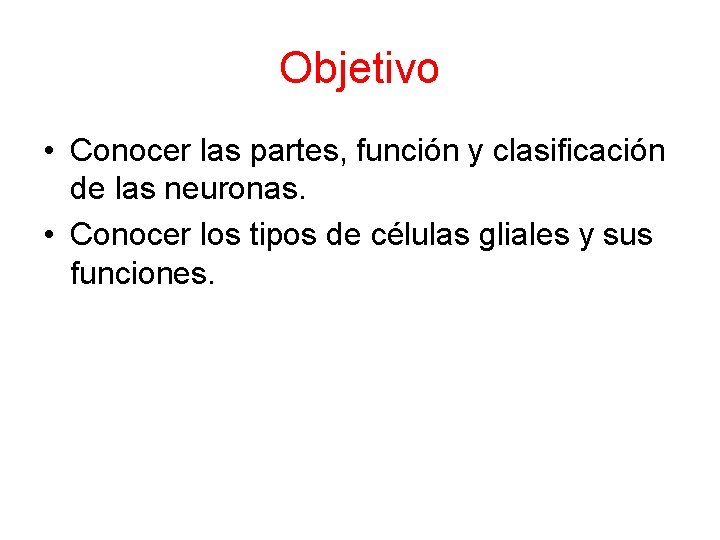 Objetivo

• Conocer las partes, función y clasificación de las neuronas.
• Conocer los tipos de células gliales y sus funciones.